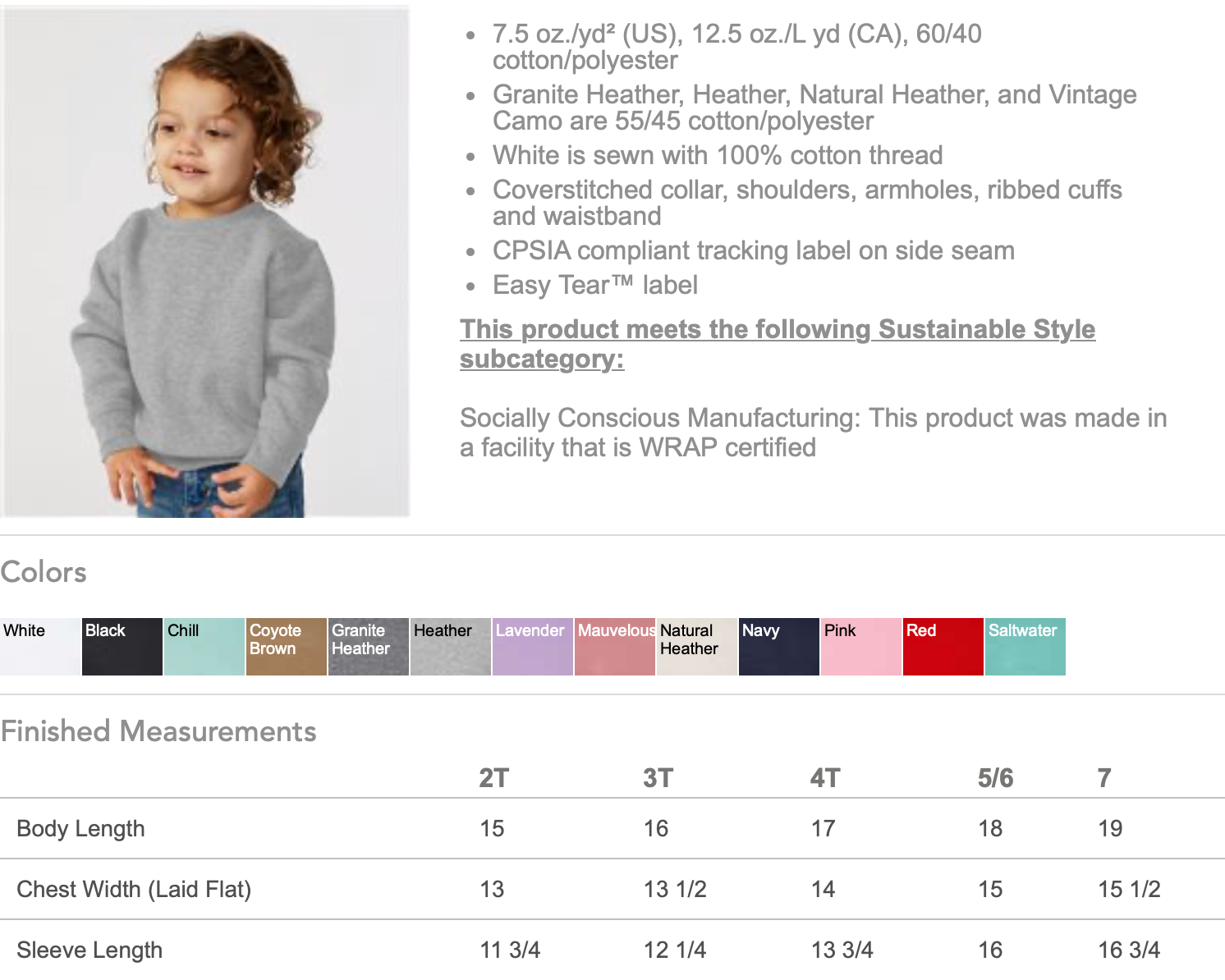 - 7.5 oz./yd² (US), 12.5 oz./L yd (CA), 60/40 cotton/polyester
- Granite Heather, Heather, Natural Heather, and Vintage Camo are 55/45 cotton/polyester
- White is sewn with 100% cotton thread
- Coverstitched collar, shoulders, armholes, ribbed cuffs and waistband
- CPSIA compliant tracking label on side seam
- Easy Tear™ label

This product meets the following Sustainable Style subcategory:

Socially Conscious Manufacturing: This product was made in a facility that is WRAP certified

Colors

White Black Chill Coyote Brown Granite Heather Heather Lavender Mauvelous Natural Heather Navy Pink Red Saltwater

Finished Measurements

| | 2T | 3T | 4T | 5/6 | 7 |
|---|---|---|---|---|---|
| Body Length | 15 | 16 | 17 | 18 | 19 |
| Chest Width (Laid Flat) | 13 | 13 1/2 | 14 | 15 | 15 1/2 |
| Sleeve Length | 11 3/4 | 12 1/4 | 13 3/4 | 16 | 16 3/4 |